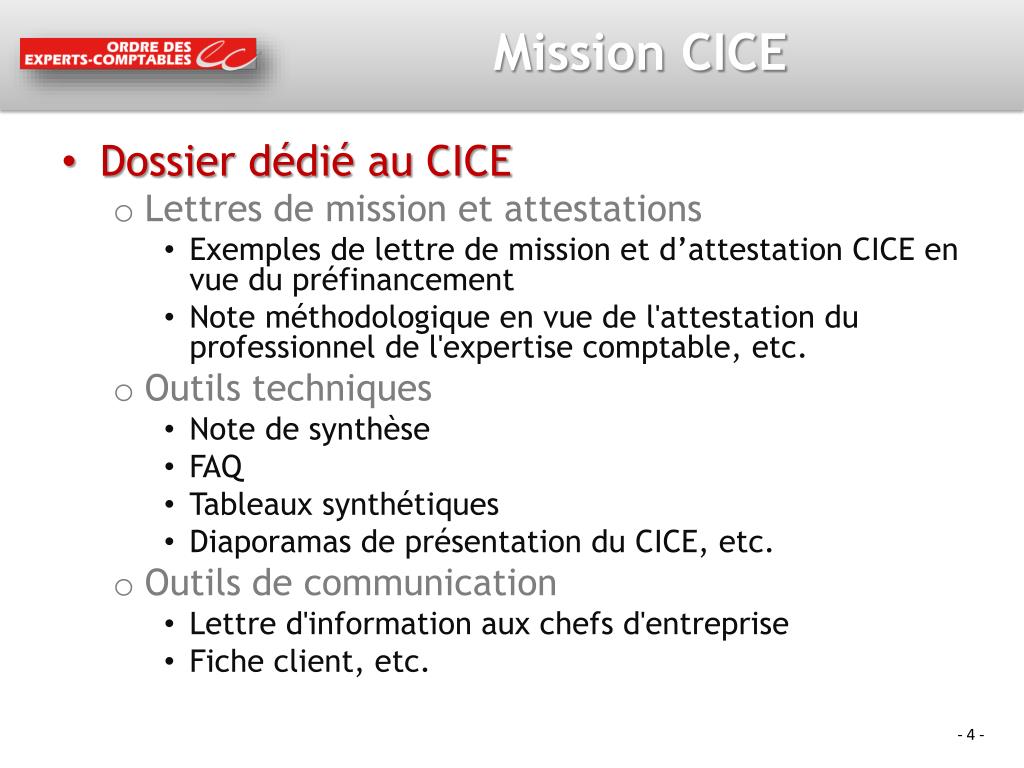 ORDRE DES EXPERTS-COMPTABLES

Mission CICE

• Dossier dédié au CICE
o Lettres de mission et attestations
• Exemples de lettre de mission et d’attestation CICE en vue du préfinancement
• Note méthodologique en vue de l'attestation du professionnel de l'expertise comptable, etc.
o Outils techniques
• Note de synthèse
• FAQ
• Tableaux synthétiques
• Diaporamas de présentation du CICE, etc.
o Outils de communication
• Lettre d'information aux chefs d'entreprise
• Fiche client, etc.

- 4 -